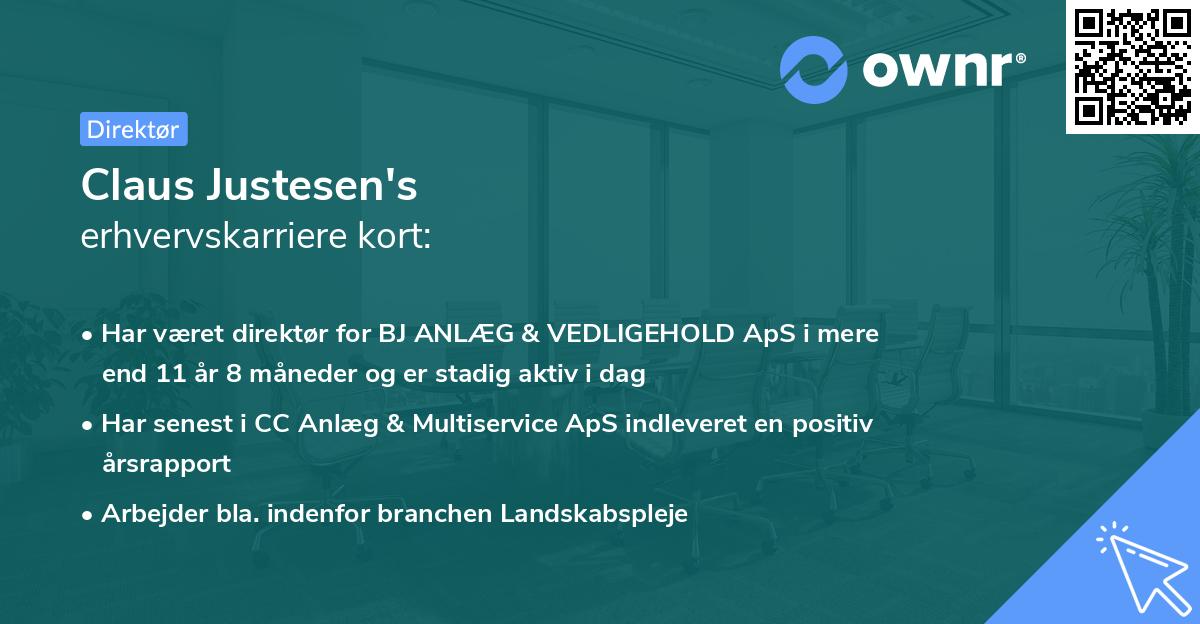 ownr®

Direktør

Claus Justesen's
erhvervskarriere kort:

• Har været direktør for BJ ANLÆG & VEDLIGEHOLD ApS i mere end 11 år 8 måneder og er stadig aktiv i dag

• Har senest i CC Anlæg & Multiservice ApS indleveret en positiv årsrapport

• Arbejder bla. indenfor branchen Landskabspleje